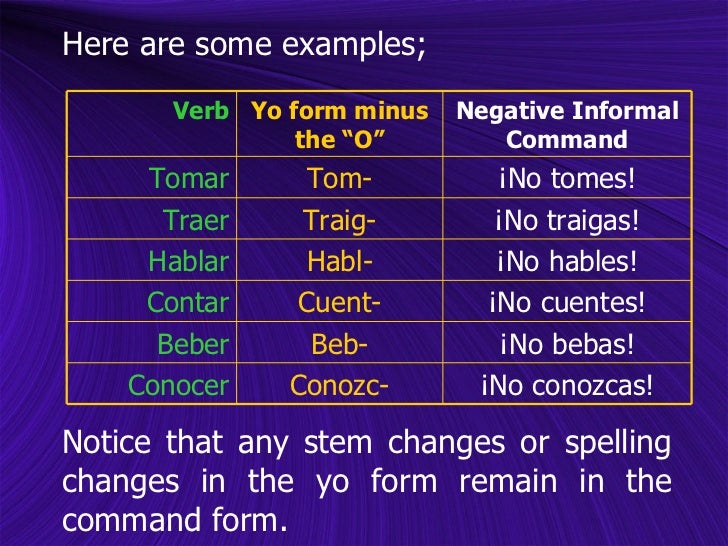 Here are some examples;

| Verb | Yo form minus the “O” | Negative Informal Command |
|---|---|---|
| Tomar | Tom- | ¡No tomes! |
| Traer | Traig- | ¡No traigas! |
| Hablar | Habl- | ¡No hables! |
| Contar | Cuent- | ¡No cuentes! |
| Beber | Beb- | ¡No bebas! |
| Conocer | Conozc- | ¡No conozcas! |

Notice that any stem changes or spelling changes in the yo form remain in the command form.